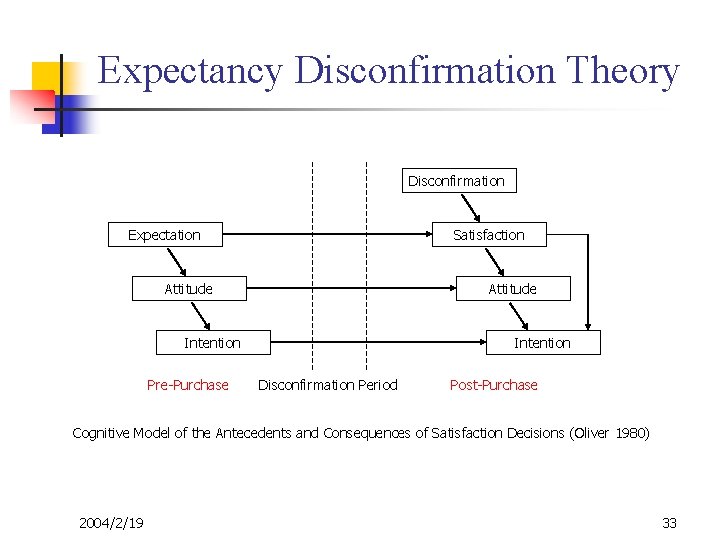 Expectancy Disconfirmation Theory

Disconfirmation

Expectation

Satisfaction

Attitude

Attitude

Intention

Intention

Pre-Purchase

Disconfirmation Period

Post-Purchase

Cognitive Model of the Antecedents and Consequences of Satisfaction Decisions (Oliver 1980)

2004/2/19

33